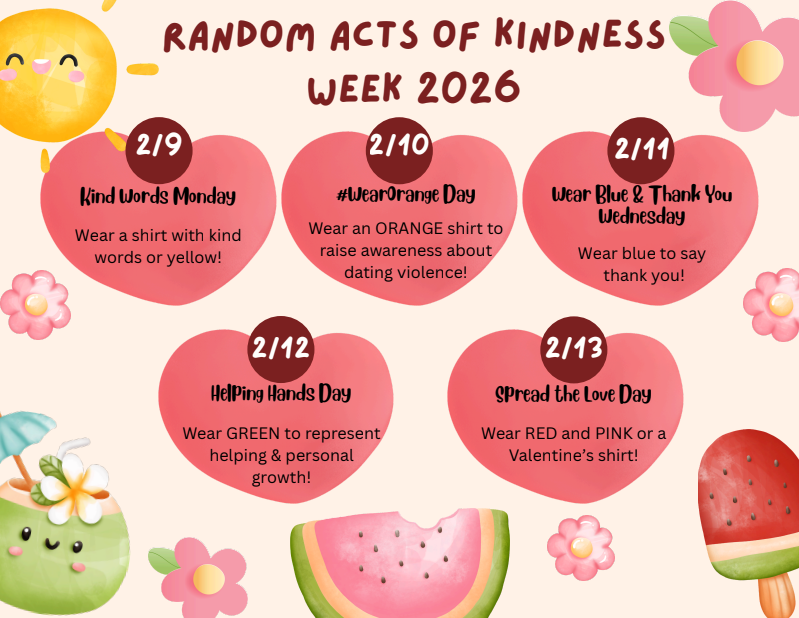 RANDOM ACTS OF KINDNESS WEEK 2026

2/9
Kind Words Monday
Wear a shirt with kind words or yellow!

2/10
#WearOrange Day
Wear an ORANGE shirt to raise awareness about dating violence!

2/11
Wear Blue & Thank You Wednesday
Wear blue to say thank you!

2/12
Helping Hands Day
Wear GREEN to represent helping & personal growth!

2/13
Spread the Love Day
Wear RED and PINK or a Valentine's shirt!